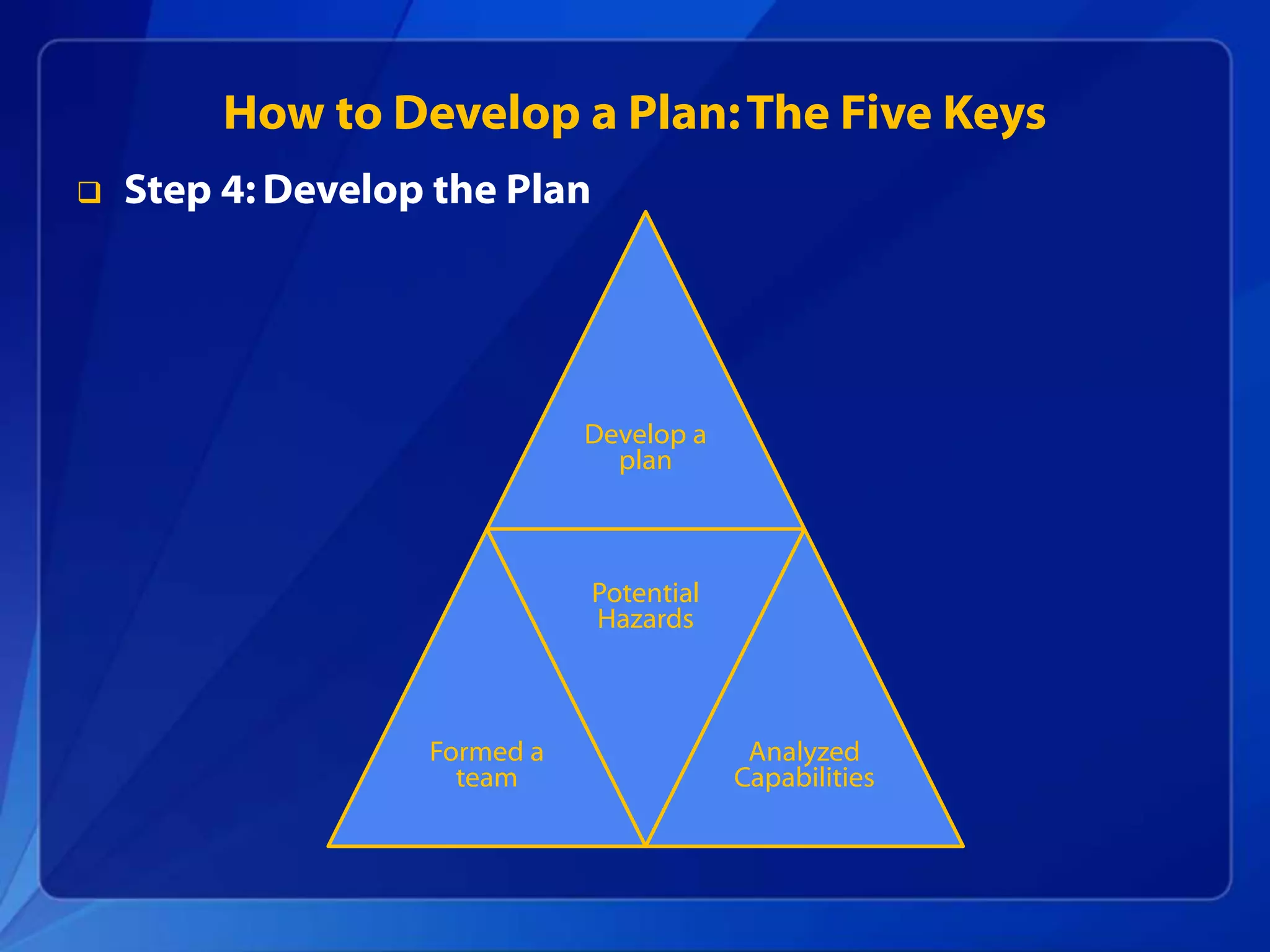 How to Develop a Plan: The Five Keys

❑ Step 4: Develop the Plan

Develop a plan

Potential Hazards

Formed a team

Analyzed Capabilities